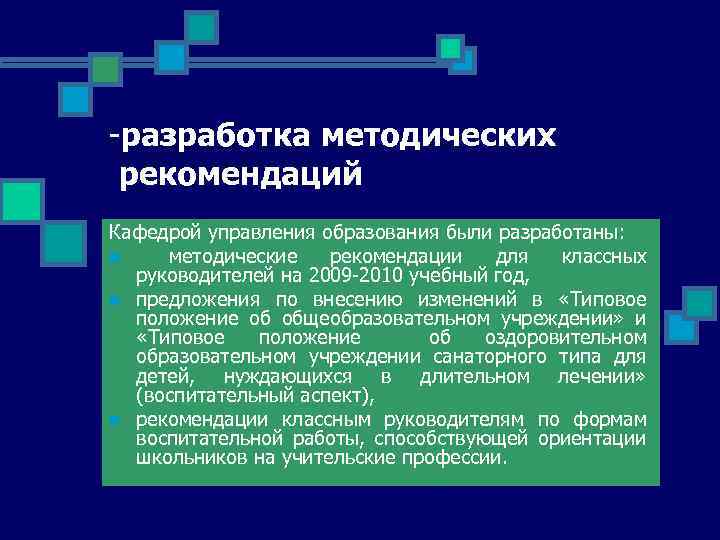 -разработка методических рекомендаций

Кафедрой управления образования были разработаны:

методические рекомендации для классных руководителей на 2009-2010 учебный год,

предложения по внесению изменений в «Типовое положение об общеобразовательном учреждении» и «Типовое положение об оздоровительном образовательном учреждении санаторного типа для детей, нуждающихся в длительном лечении» (воспитательный аспект),

рекомендации классным руководителям по формам воспитательной работы, способствующей ориентации школьников на учительские профессии.